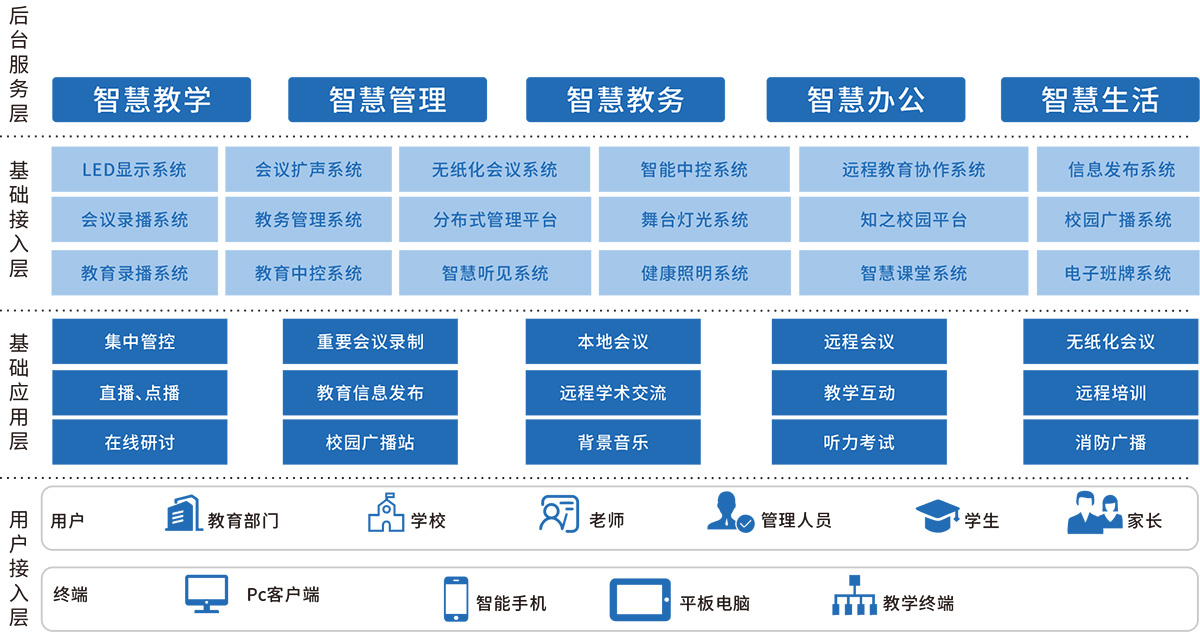 后台服务层

智慧教学
智慧管理
智慧教务
智慧办公
智慧生活

基础接入层

| LED显示系统 | 会议扩声系统 | 无纸化会议系统 | 智能中控系统 | 远程教育协作系统 | 信息发布系统 |
|---|---|---|---|---|---|
| 会议录播系统 | 教务管理系统 | 分布式管理平台 | 舞台灯光系统 | 知之校园平台 | 校园广播系统 |
| 教育录播系统 | 教育中控系统 | 智慧听见系统 | 健康照明系统 | 智慧课堂系统 | 电子班牌系统 |

基础应用层

| 集中管控 | 重要会议录制 | 本地会议 | 远程会议 | 无纸化会议 |
|---|---|---|---|---|
| 直播、点播 | 教育信息发布 | 远程学术交流 | 教学互动 | 远程培训 |
| 在线研讨 | 校园广播站 | 背景音乐 | 听力考试 | 消防广播 |

用户接入层

用户 教育部门 学校 老师 管理人员 学生 家长

终端 Pc客户端 智能手机 平板电脑 教学终端